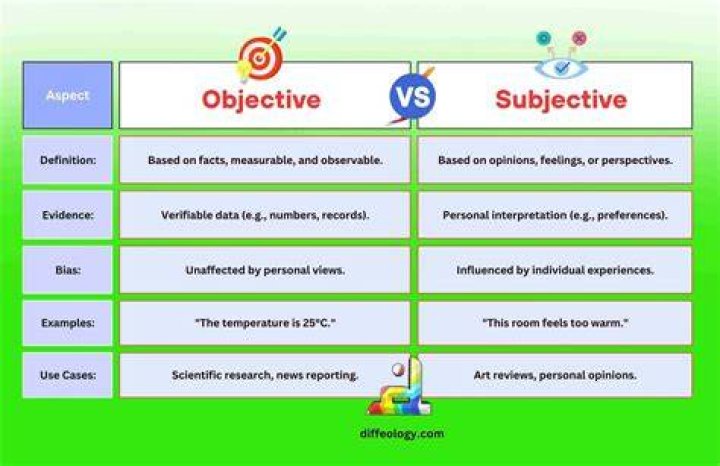 | Aspect | Objective | VS | Subjective |
|---|---|---|---|
| Definition: | Based on facts, measurable, and observable. | | Based on opinions, feelings, or perspectives. |
| Evidence: | Verifiable data (e.g., numbers, records). | | Personal interpretation (e.g., preferences). |
| Bias: | Unaffected by personal views. | | Influenced by individual experiences. |
| Examples: | "The temperature is 25°C." | | "This room feels too warm." |
| Use Cases: | Scientific research, news reporting. | | Art reviews, personal opinions. |

diffeology.com